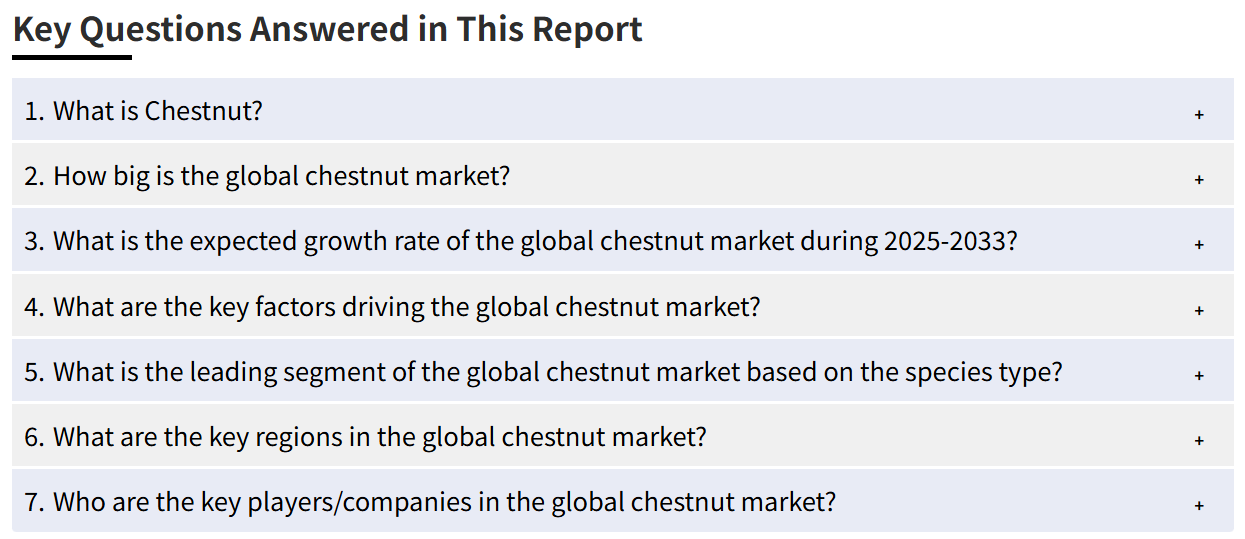 Key Questions Answered in This Report

1. What is Chestnut? +

2. How big is the global chestnut market? +

3. What is the expected growth rate of the global chestnut market during 2025-2033? +

4. What are the key factors driving the global chestnut market? +

5. What is the leading segment of the global chestnut market based on the species type? +

6. What are the key regions in the global chestnut market? +

7. Who are the key players/companies in the global chestnut market? +